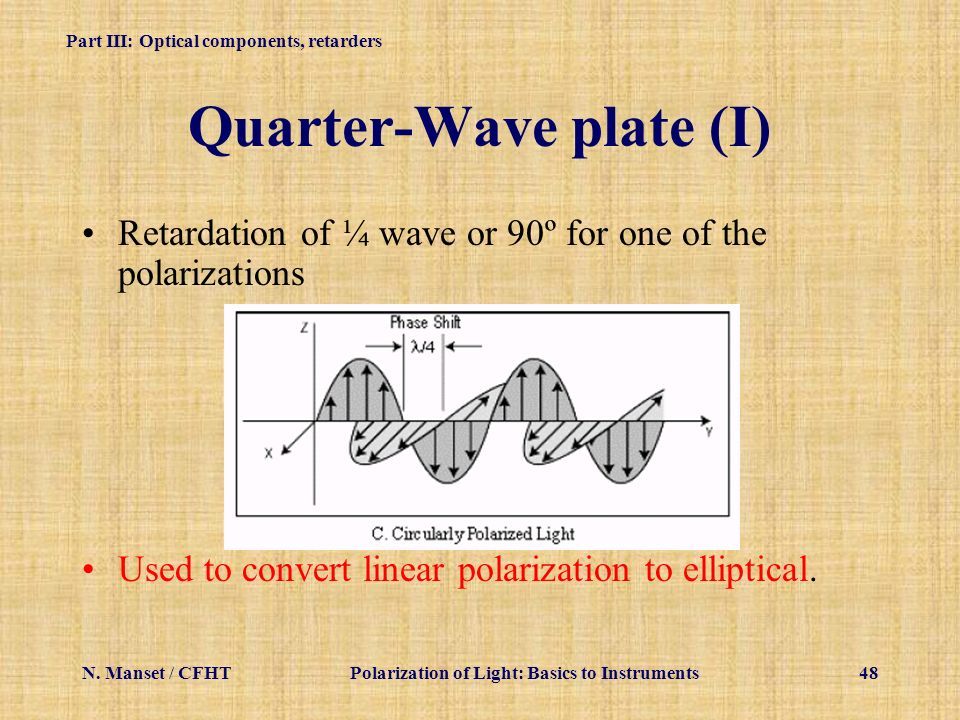 Part III: Optical components, retarders

Quarter-Wave plate (I)

• Retardation of ¼ wave or 90º for one of the polarizations

Z

Phase Shift

$\lambda/4$

X

Y

C. Circularly Polarized Light

• Used to convert linear polarization to elliptical.

N. Manset / CFHT

Polarization of Light: Basics to Instruments

48